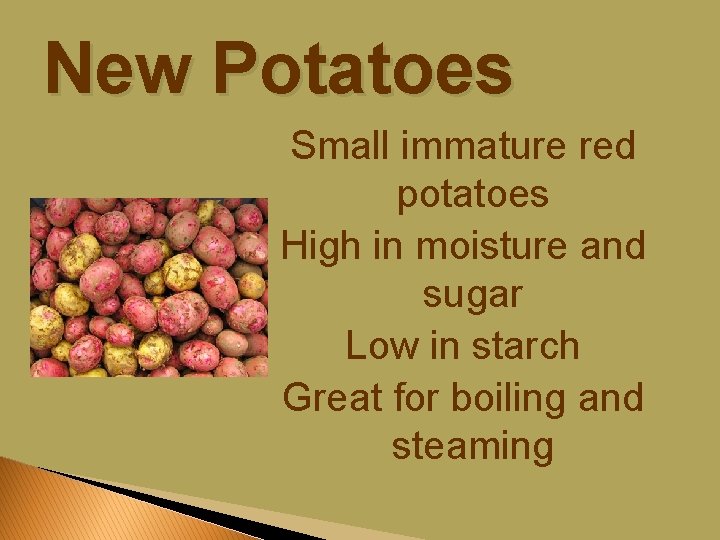 New Potatoes

Small immature red potatoes

High in moisture and sugar

Low in starch

Great for boiling and steaming